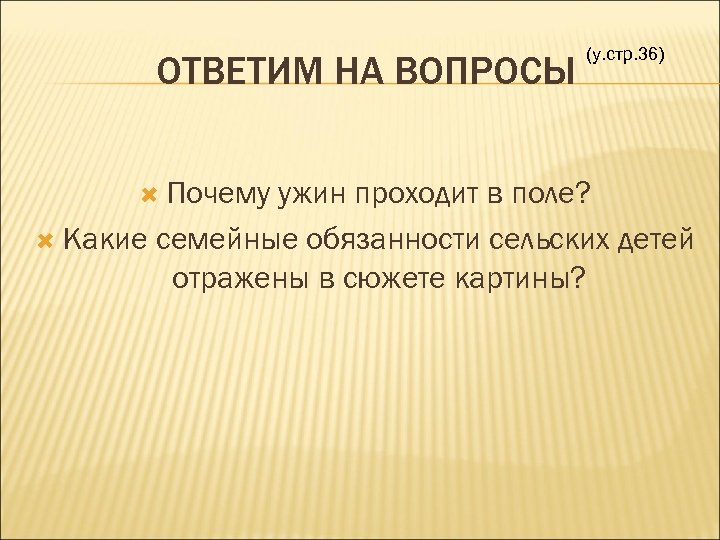 ОТВЕТИМ НА ВОПРОСЫ (у.стр.36)

Почему ужин проходит в поле?

Какие семейные обязанности сельских детей отражены в сюжете картины?